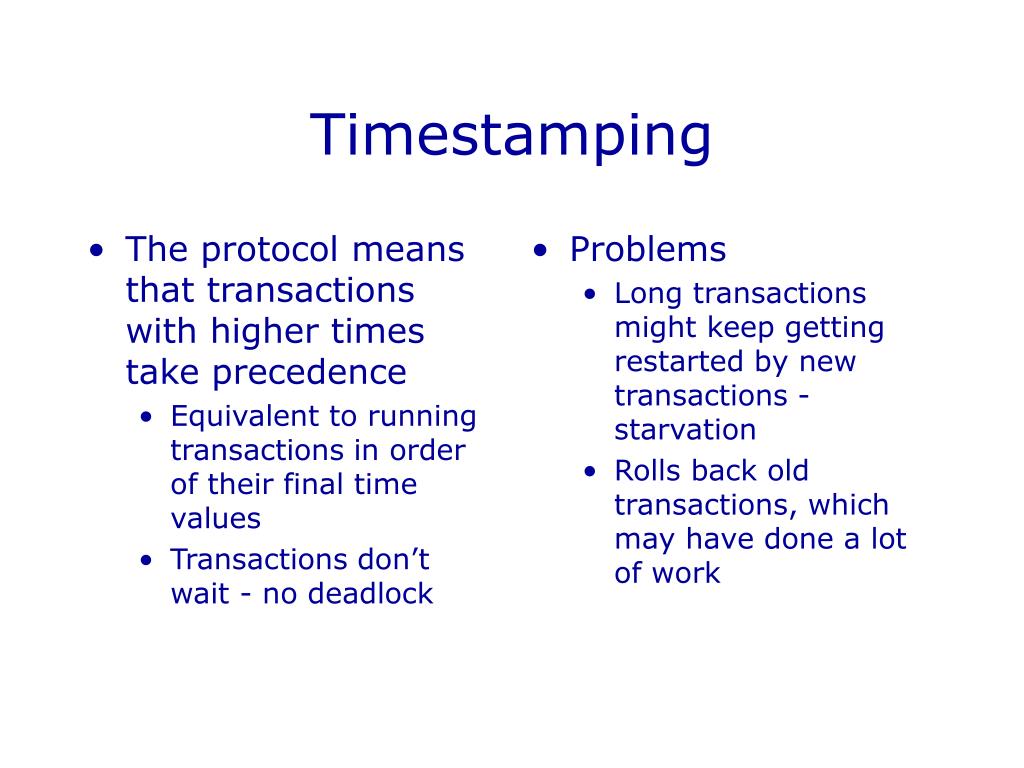 Timestamping

• The protocol means that transactions with higher times take precedence
  • Equivalent to running transactions in order of their final time values
  • Transactions don’t wait - no deadlock

• Problems
  • Long transactions might keep getting restarted by new transactions - starvation
  • Rolls back old transactions, which may have done a lot of work